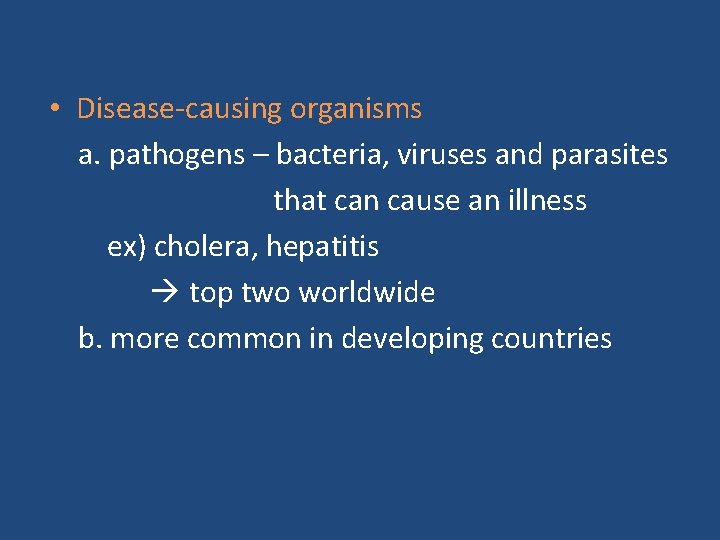 • Disease-causing organisms

a. pathogens – bacteria, viruses and parasites that can cause an illness

ex) cholera, hepatitis

→ top two worldwide

b. more common in developing countries